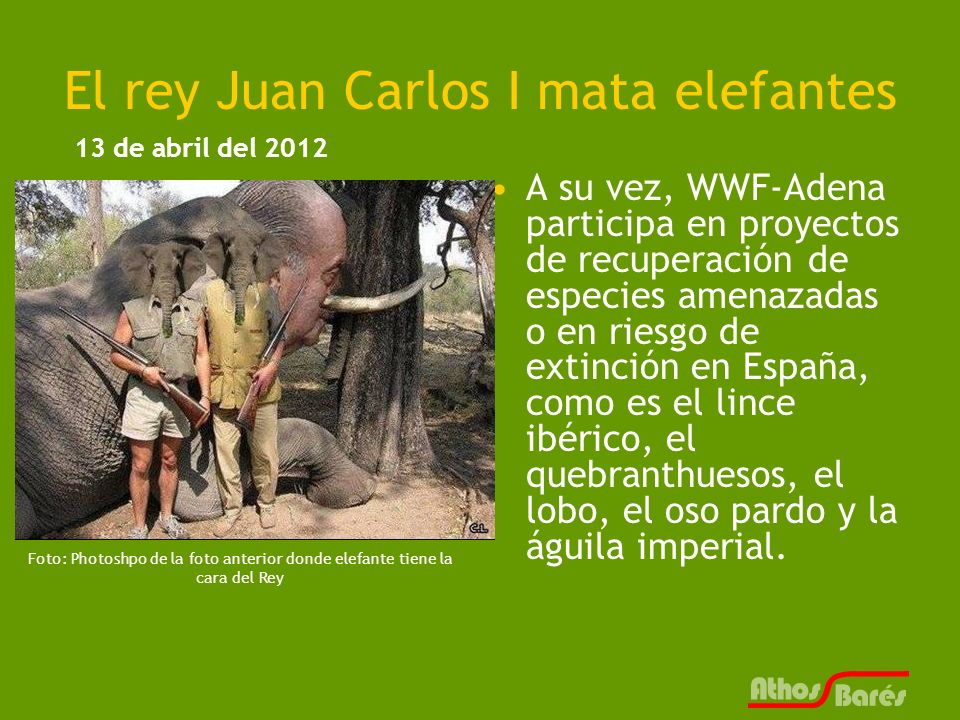 El rey Juan Carlos I mata elefantes

13 de abril del 2012

CL

Foto: Photoshpo de la foto anterior donde elefante tiene la cara del Rey

• A su vez, WWF-Adena participa en proyectos de recuperación de especies amenazadas o en riesgo de extinción en España, como es el lince ibérico, el quebranthuesos, el lobo, el oso pardo y la águila imperial.

Athos Barés